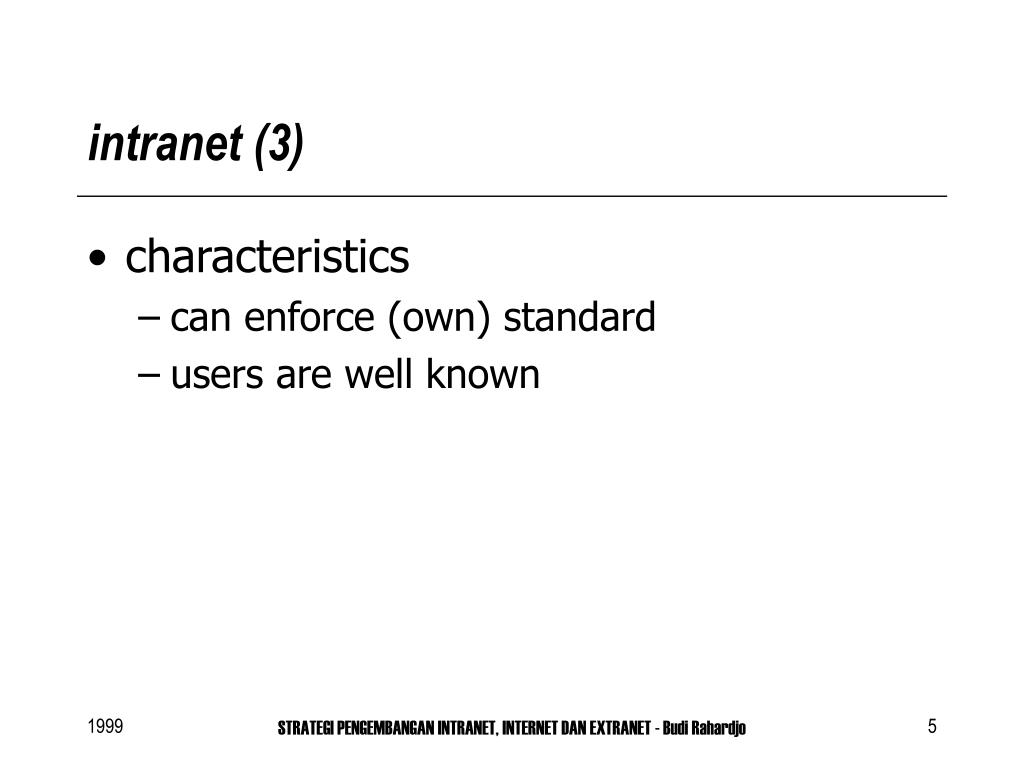 intranet (3)

• characteristics
– can enforce (own) standard
– users are well known

1999

STRATEGI PENGEMBANGAN INTRANET, INTERNET DAN EXTRANET - Budi Rahardjo

5